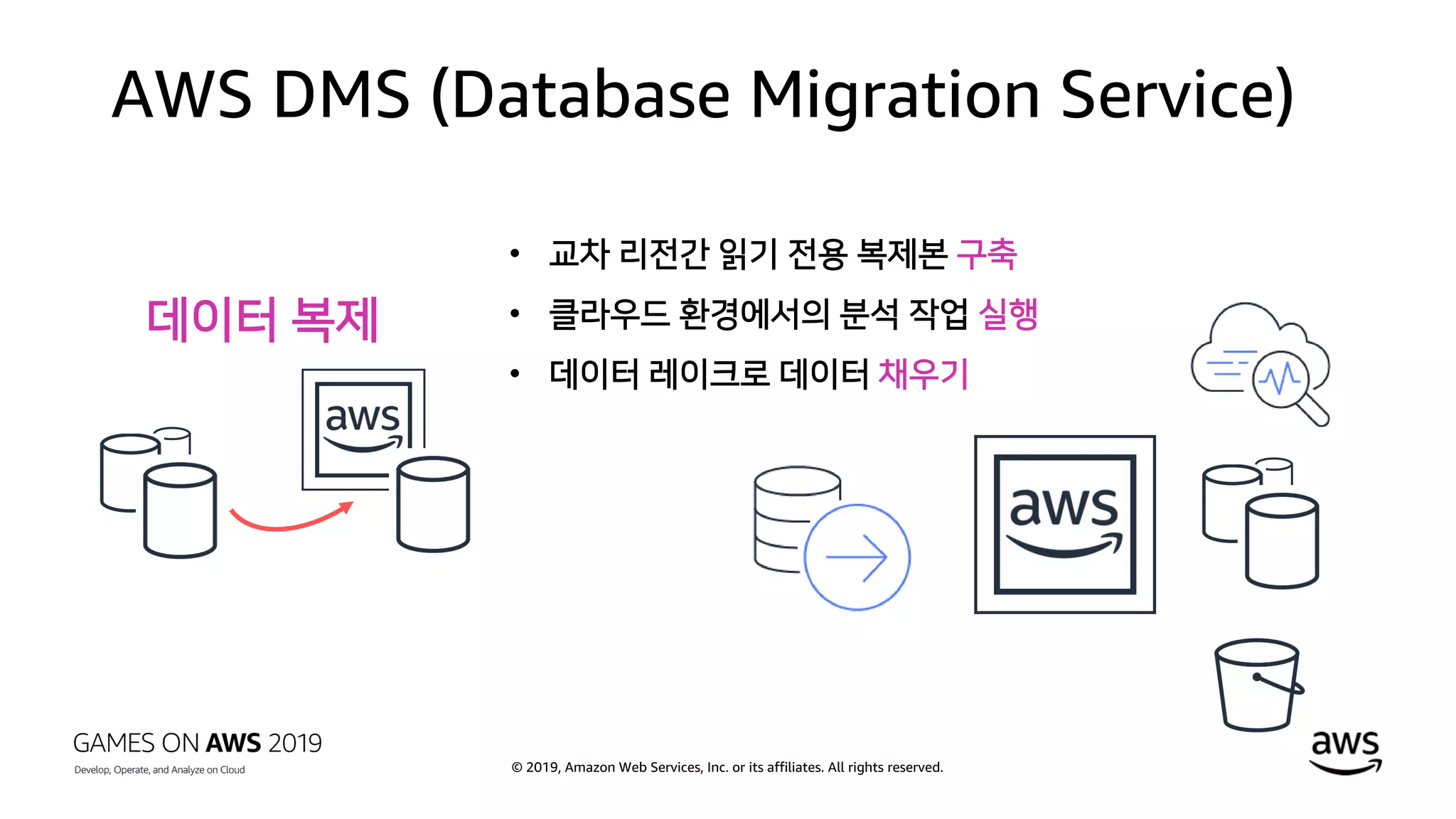 AWS DMS (Database Migration Service)

데이터 복제

aws

• 교차 리전간 읽기 전용 복제본 구축
• 클라우드 환경에서의 분석 작업 실행
• 데이터 레이크로 데이터 채우기

aws

GAMES ON AWS 2019
Develop, Operate, and Analyze on Cloud

© 2019, Amazon Web Services, Inc. or its affiliates. All rights reserved.

aws